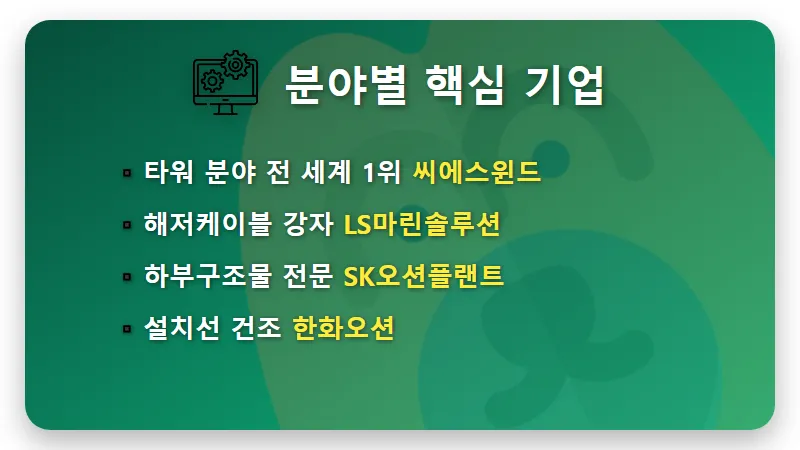 분야별 핵심 기업

▪ 타워 분야 전 세계 1위 씨에스윈드
▪ 해저케이블 강자 LS마린솔루션
▪ 하부구조물 전문 SK오션플랜트
▪ 설치선 건조 한화오션